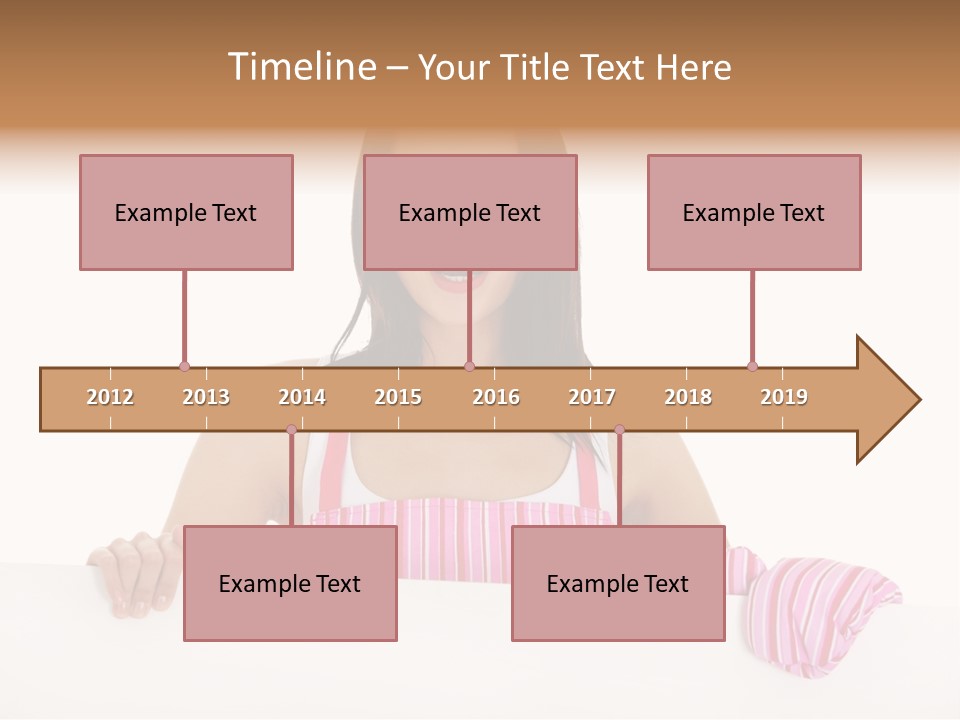 Timeline – Your Title Text Here

Example Text

Example Text

Example Text

2012 2013 2014 2015 2016 2017 2018 2019

Example Text

Example Text